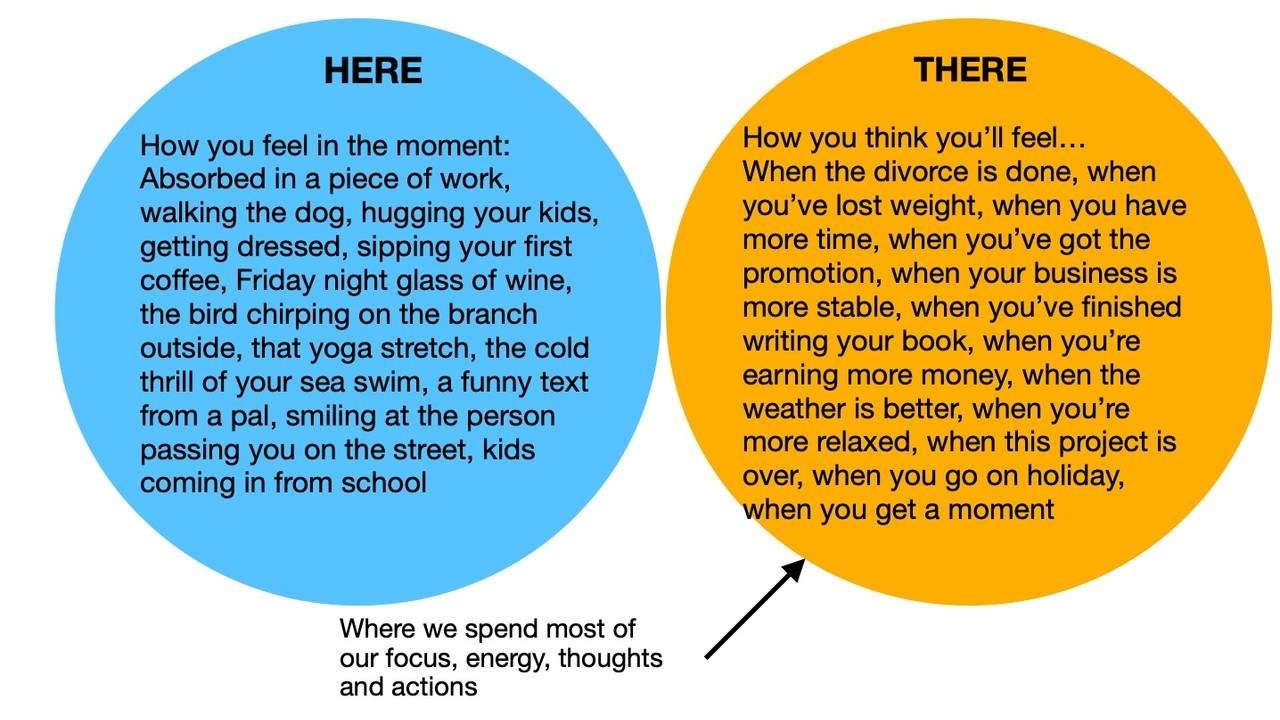 HERE

How you feel in the moment: Absorbed in a piece of work, walking the dog, hugging your kids, getting dressed, sipping your first coffee, Friday night glass of wine, the bird chirping on the branch outside, that yoga stretch, the cold thrill of your sea swim, a funny text from a pal, smiling at the person passing you on the street, kids coming in from school

THERE

How you think you'll feel… When the divorce is done, when you've lost weight, when you have more time, when you've got the promotion, when your business is more stable, when you've finished writing your book, when you're earning more money, when the weather is better, when you're more relaxed, when this project is over, when you go on holiday, when you get a moment

Where we spend most of our focus, energy, thoughts and actions